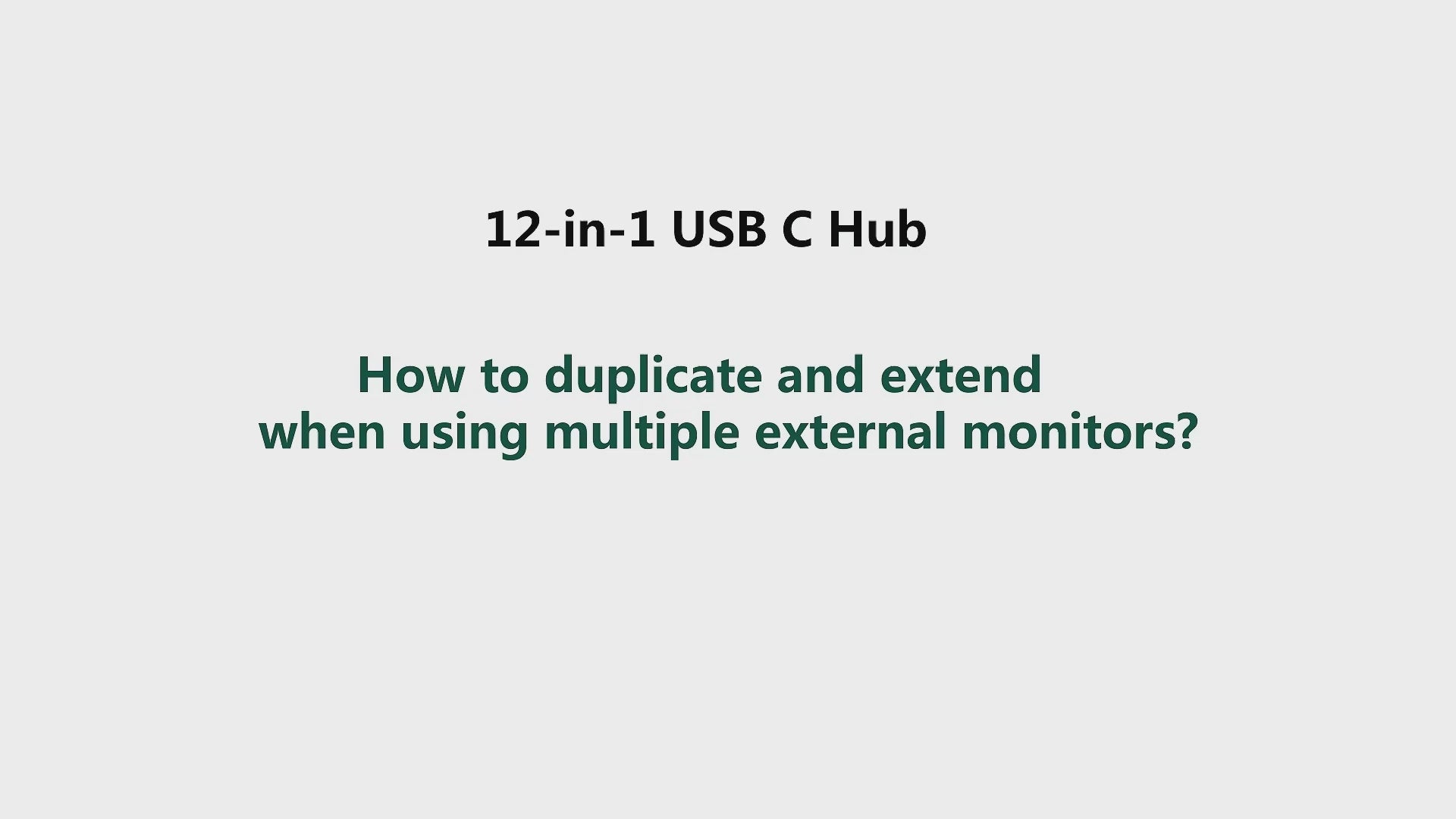 12-in-1 USB C Hub

How to duplicate and extend when using multiple external monitors?